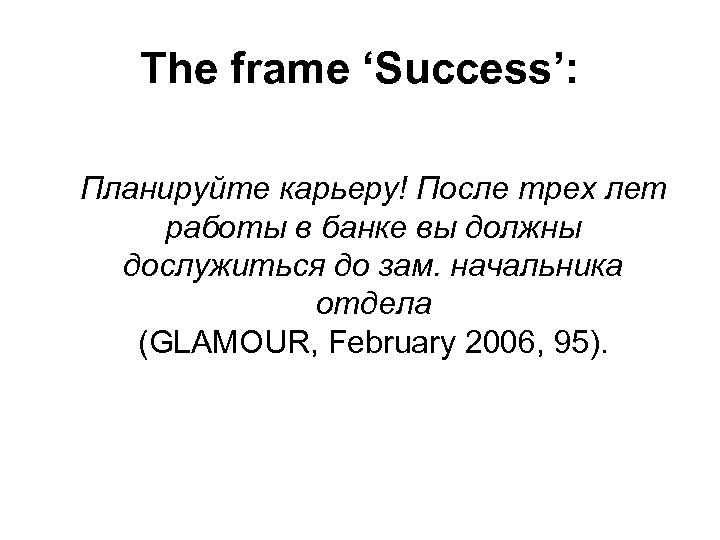 The frame ‘Success’:

Планируйте карьеру! После трех лет работы в банке вы должны дослужиться до зам. начальника отдела (GLAMOUR, February 2006, 95).